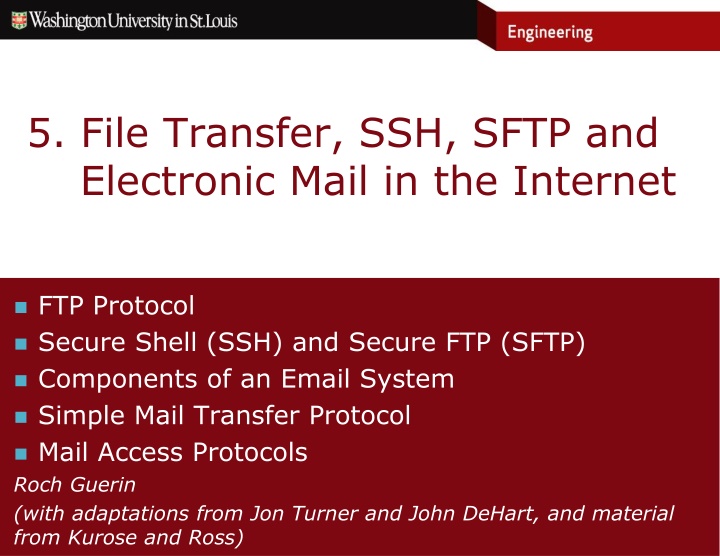 Washington University in St.Louis

Engineering

5. File Transfer, SSH, SFTP and Electronic Mail in the Internet

- FTP Protocol
- Secure Shell (SSH) and Secure FTP (SFTP)
- Components of an Email System
- Simple Mail Transfer Protocol
- Mail Access Protocols

Roch Guerin

(with adaptations from Jon Turner and John DeHart, and material from Kurose and Ross)